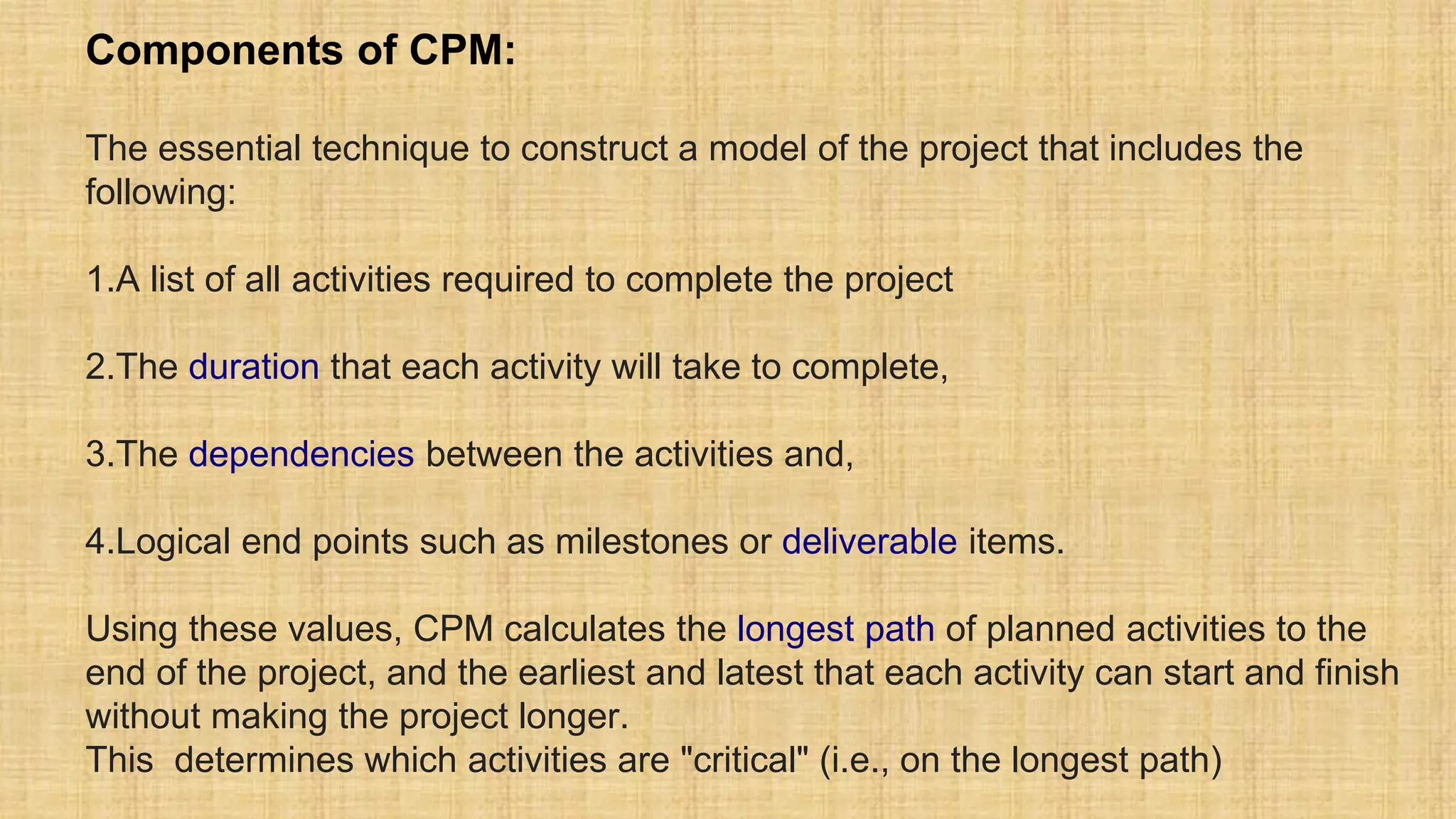 Components of CPM:

The essential technique to construct a model of the project that includes the following:

1.A list of all activities required to complete the project

2.The duration that each activity will take to complete,

3.The dependencies between the activities and,

4.Logical end points such as milestones or deliverable items.

Using these values, CPM calculates the longest path of planned activities to the end of the project, and the earliest and latest that each activity can start and finish without making the project longer.
This determines which activities are "critical" (i.e., on the longest path)